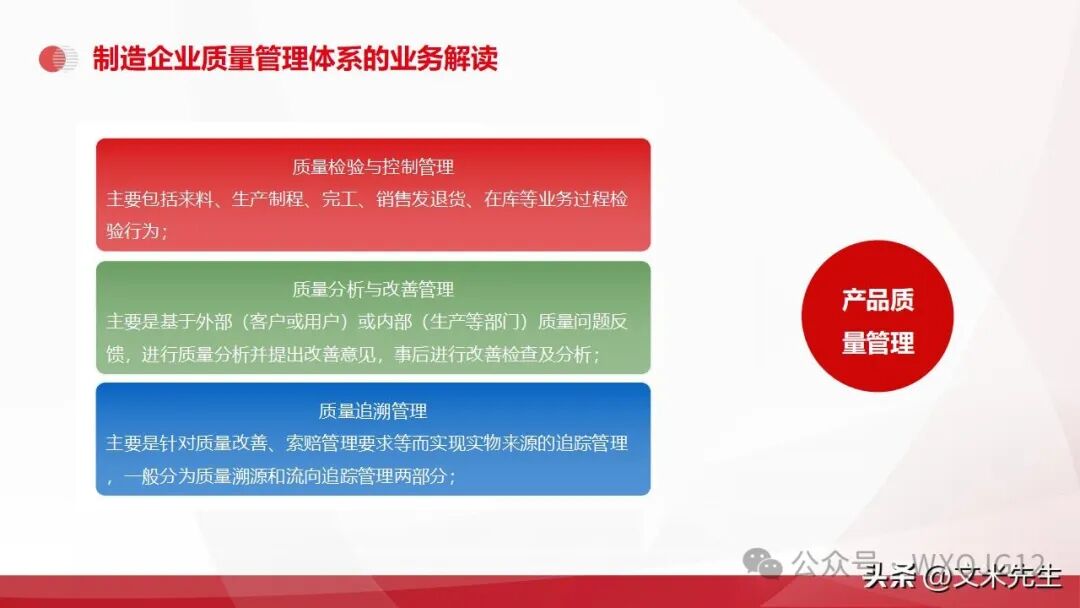 制造企业质量管理体系的业务解读

质量检验与控制管理
主要包括来料、生产制程、完工、销售发退货、在库等业务过程检验行为；

质量分析与改善管理
主要是基于外部（客户或用户）或内部（生产等部门）质量问题反馈，进行质量分析并提出改善意见，事后进行改善检查及分析；

质量追溯管理
主要是针对质量改善、索赔管理要求等而实现实物来源的追踪管理，一般分为质量溯源和流向追踪管理两部分；

产品质量管理

公众号 · WXQJC12
头条 @文米先生